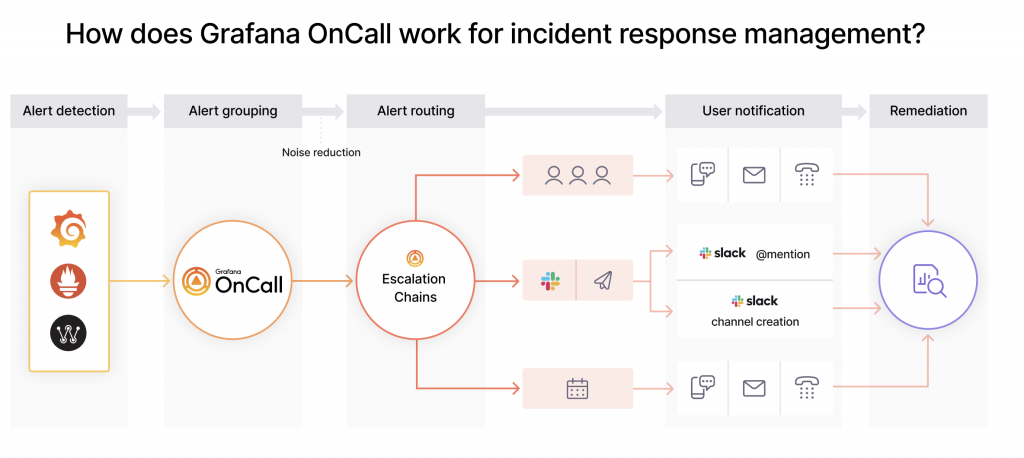 How does Grafana OnCall work for incident response management?

Alert detection

Alert grouping

Alert routing

User notification

Remediation

Noise reduction

Grafana OnCall

Escalation Chains

slack @mention

slack channel creation